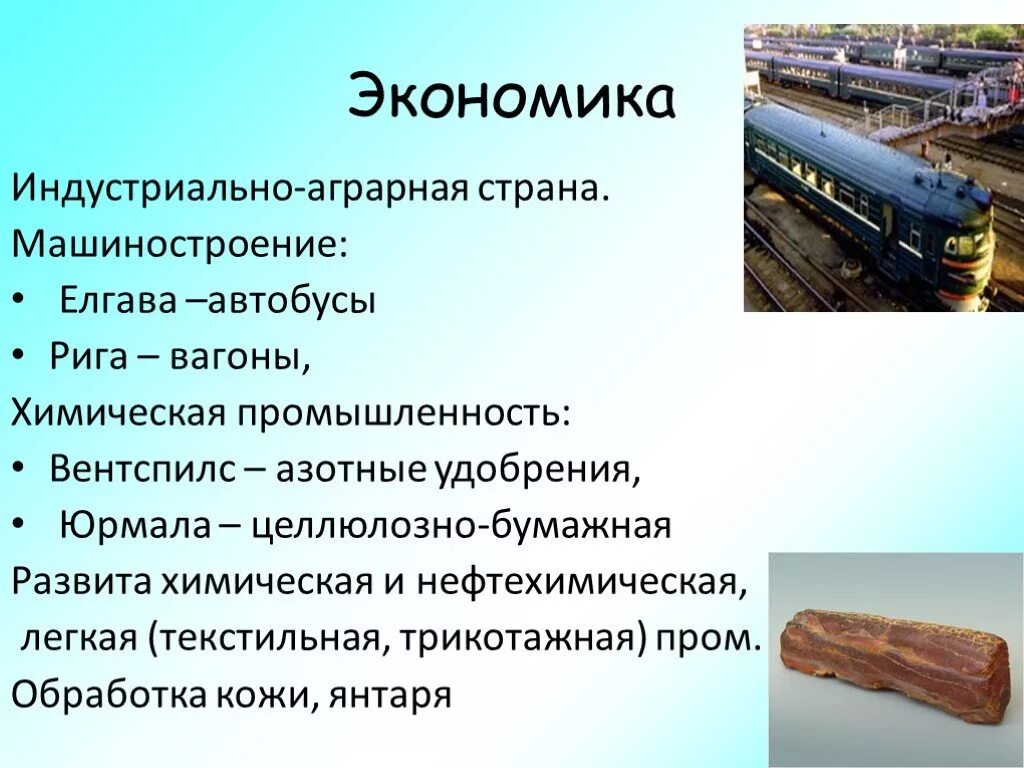 Экономика

Индустриально-аграрная страна.
Машиностроение:
• Елгава –автобусы
• Рига – вагоны,
Химическая промышленность:
• Вентспилс – азотные удобрения,
• Юрмала – целлюлозно-бумажная
Развита химическая и нефтехимическая, легкая (текстильная, трикотажная) пром.
Обработка кожи, янтаря